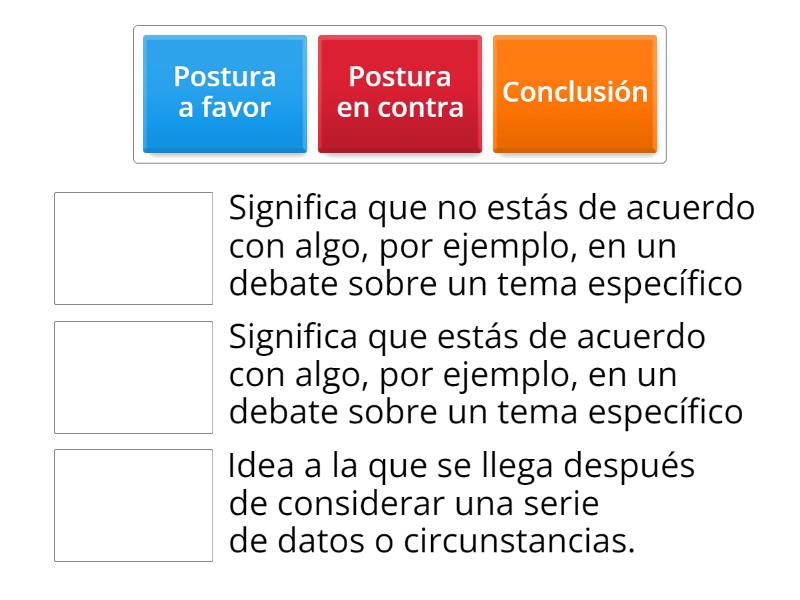 Postura a favor

Postura en contra

Conclusión

Significa que no estás de acuerdo con algo, por ejemplo, en un debate sobre un tema específico

Significa que estás de acuerdo con algo, por ejemplo, en un debate sobre un tema específico

Idea a la que se llega después de considerar una serie de datos o circunstancias.